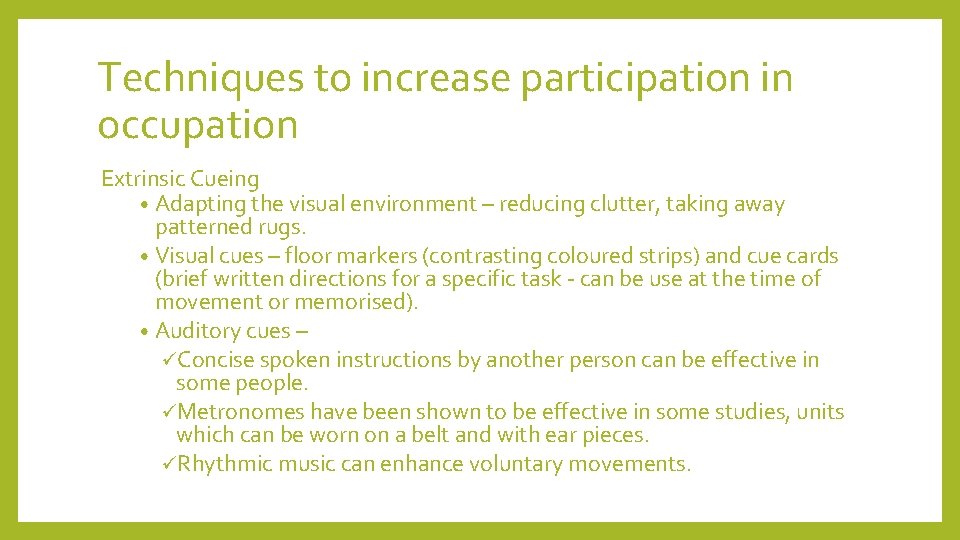 Techniques to increase participation in occupation

Extrinsic Cueing

• Adapting the visual environment – reducing clutter, taking away patterned rugs.
• Visual cues – floor markers (contrasting coloured strips) and cue cards (brief written directions for a specific task - can be use at the time of movement or memorised).
• Auditory cues –
✓Concise spoken instructions by another person can be effective in some people.
✓Metronomes have been shown to be effective in some studies, units which can be worn on a belt and with ear pieces.
✓Rhythmic music can enhance voluntary movements.